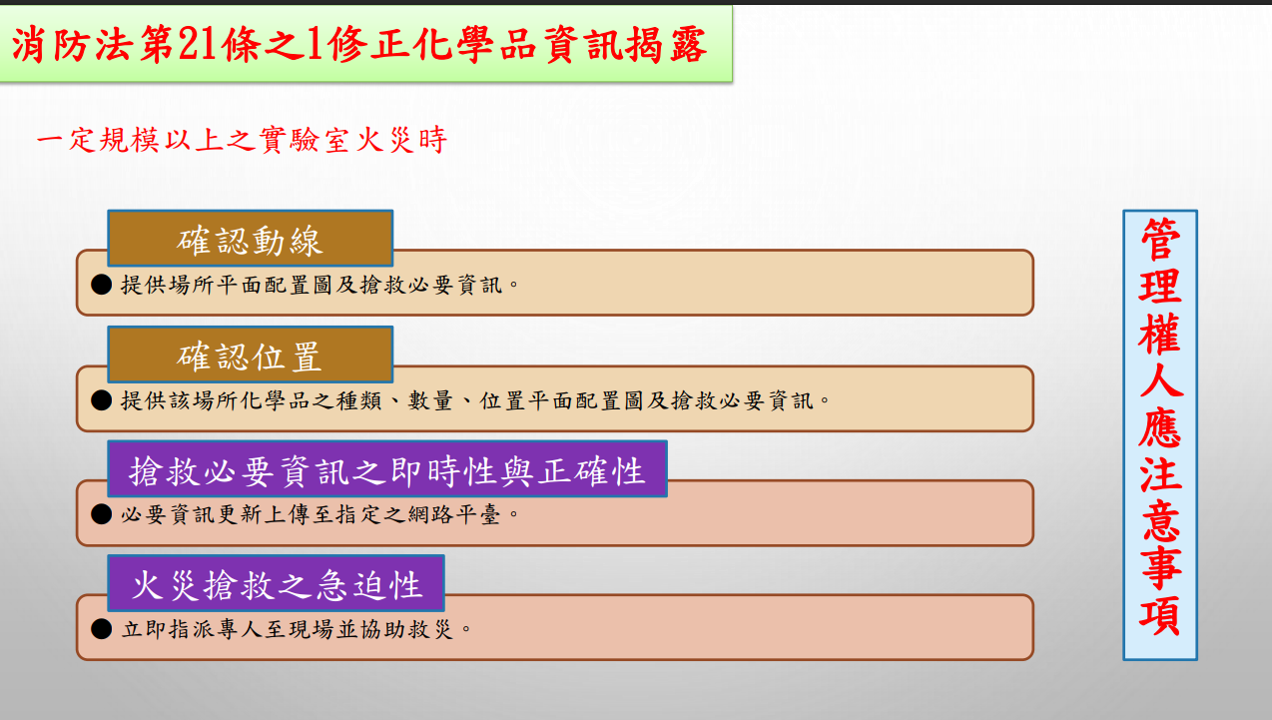 消防法第21條之1修正化學品資訊揭露

一定規模以上之實驗室火災時

確認動線

● 提供場所平面配置圖及搶救必要資訊。

確認位置

● 提供該場所化學品之種類、數量、位置平面配置圖及搶救必要資訊。

搶救必要資訊之即時性與正確性

● 必要資訊更新上傳至指定之網路平臺。

火災搶救之急迫性

● 立即指派專人至現場並協助救災。

管理權人應注意事項